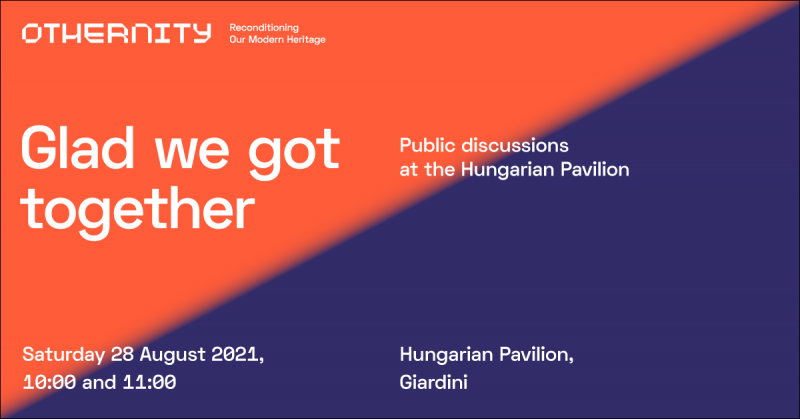 OTHERNITY
Reconditioning
Our Modern Heritage

Glad we got together

Public discussions at the Hungarian Pavilion

Saturday 28 August 2021, 10:00 and 11:00

Hungarian Pavilion, Giardini